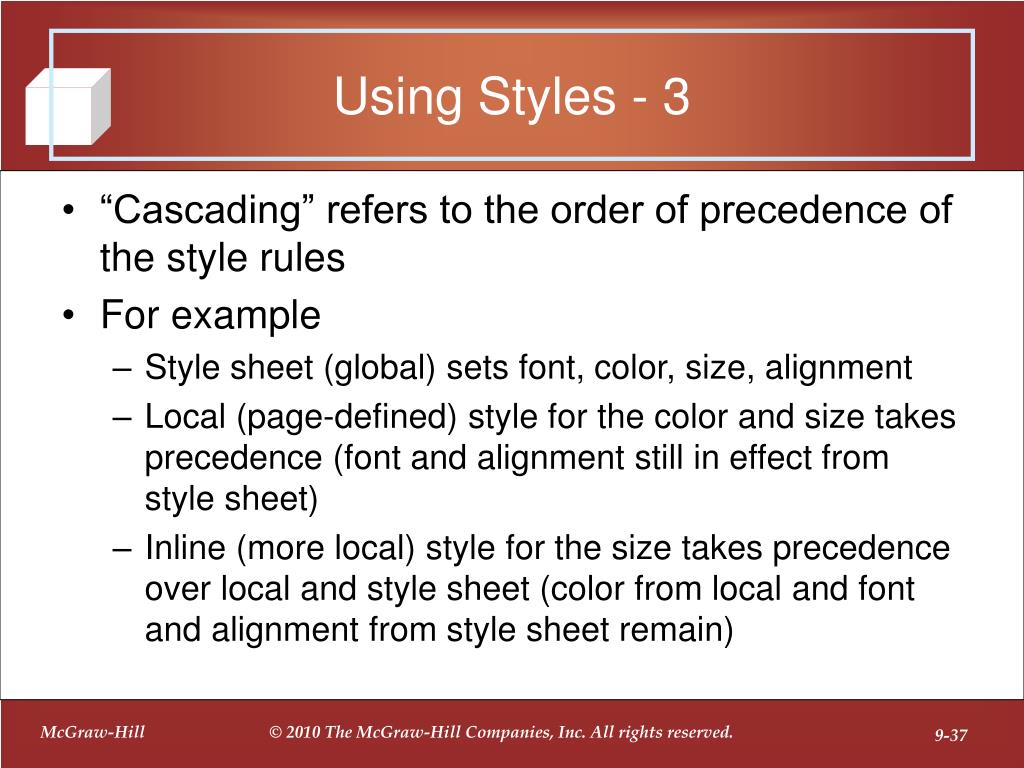 Using Styles - 3

• “Cascading” refers to the order of precedence of the style rules
• For example
– Style sheet (global) sets font, color, size, alignment
– Local (page-defined) style for the color and size takes precedence (font and alignment still in effect from style sheet)
– Inline (more local) style for the size takes precedence over local and style sheet (color from local and font and alignment from style sheet remain)

McGraw-Hill © 2010 The McGraw-Hill Companies, Inc. All rights reserved. 9-37